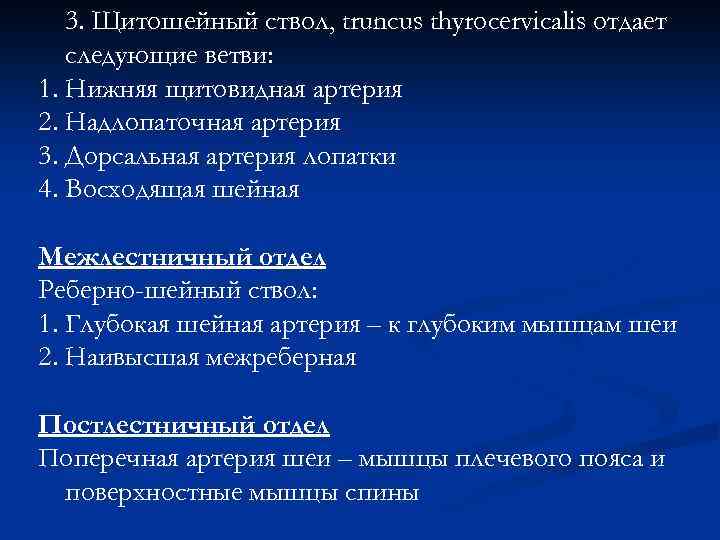 3. Щитошейный ствол, truncus thyrocervicalis отдает следующие ветви:
1. Нижняя щитовидная артерия
2. Надлопаточная артерия
3. Дорсальная артерия лопатки
4. Восходящая шейная

Межлестничный отдел
Реберно-шейный ствол:
1. Глубокая шейная артерия – к глубоким мышцам шеи
2. Наивысшая межреберная

Постлестничный отдел
Поперечная артерия шеи – мышцы плечевого пояса и поверхностные мышцы спины